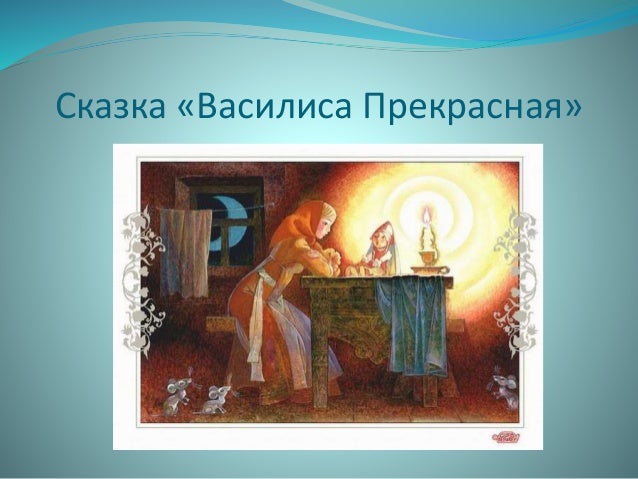 Сказка «Василиса Прекрасная»